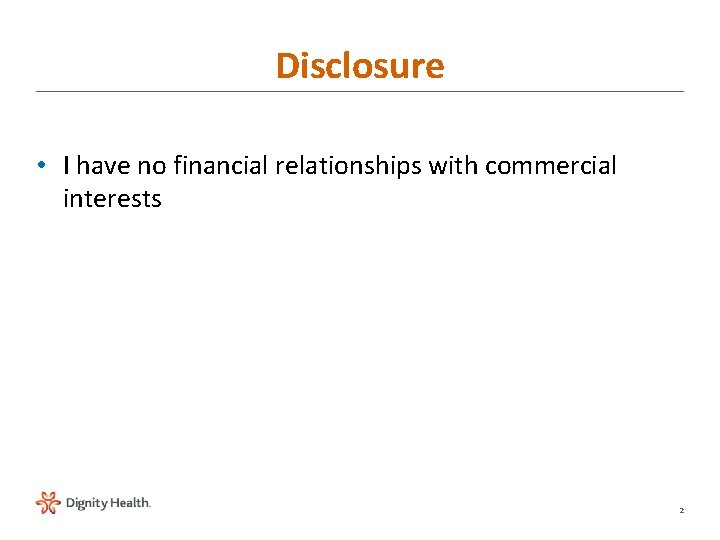 Disclosure

• I have no financial relationships with commercial interests

Dignity Health.

2